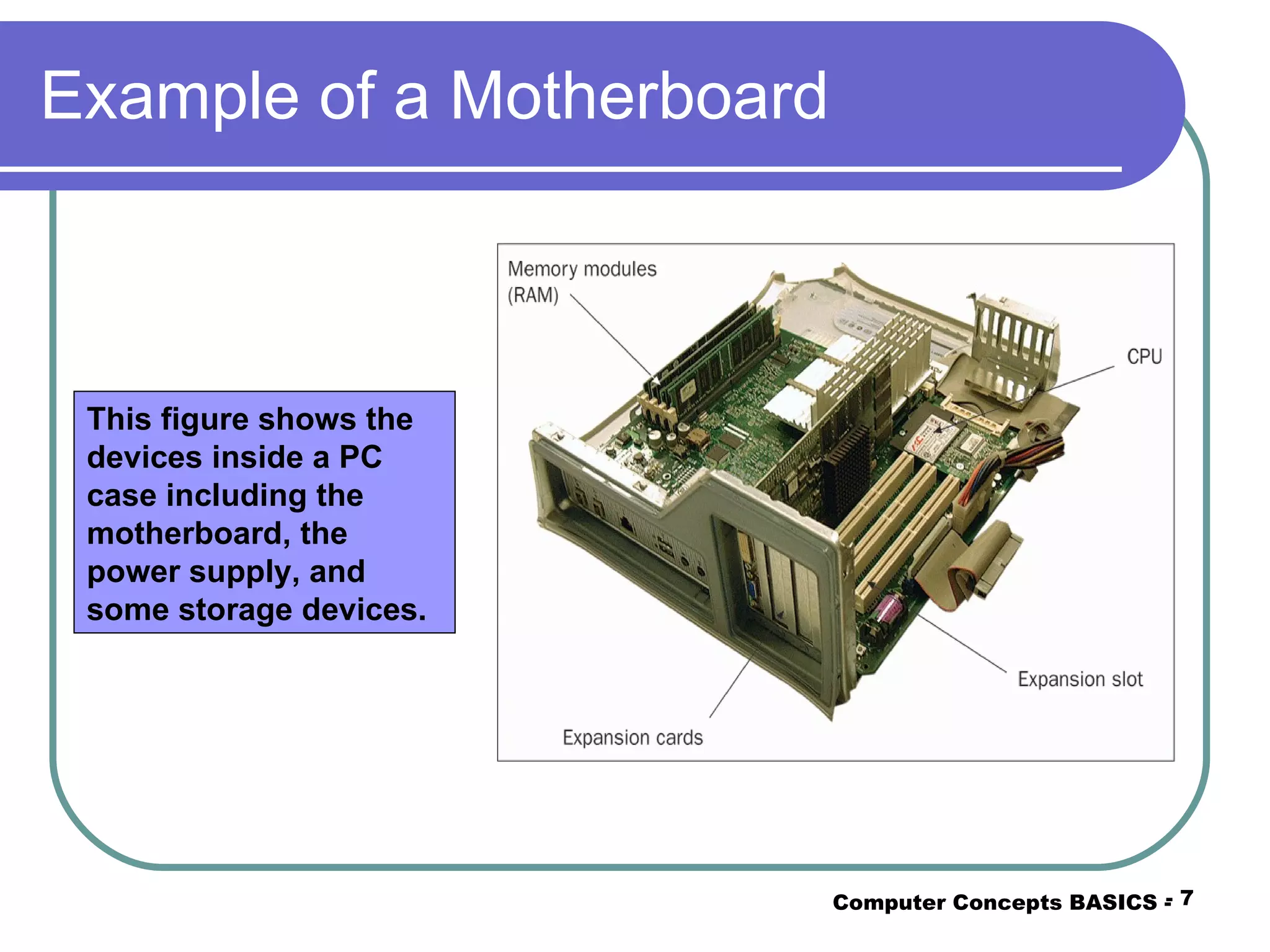 Example of a Motherboard

This figure shows the devices inside a PC case including the motherboard, the power supply, and some storage devices.

Memory modules (RAM)

CPU

Expansion slot

Expansion cards

Computer Concepts BASICS - 7